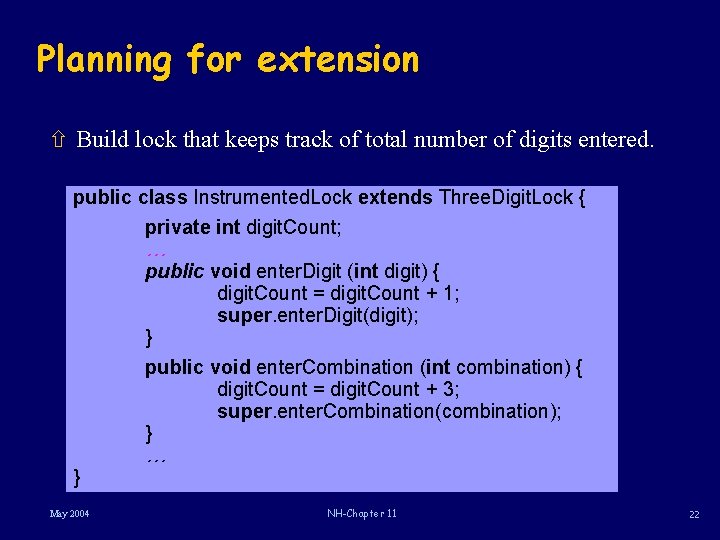 Planning for extension

⇧ Build lock that keeps track of total number of digits entered.

public class InstrumentedLock extends ThreeDigitLock {
private int digitCount;
…
public void enterDigit (int digit) {
digitCount = digitCount + 1;
super.enterDigit(digit);
}
public void enterCombination (int combination) {
digitCount = digitCount + 3;
super.enterCombination(combination);
}
…
}

May 2004

NH-Chapter 11

22